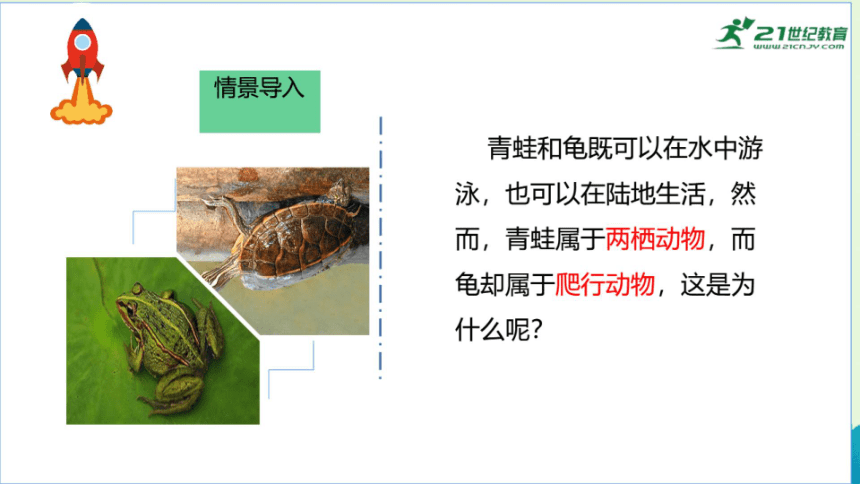 21世纪教育
www.21cnjy.com

情景导入

青蛙和龟既可以在水中游泳，也可以在陆地生活，然而，青蛙属于两栖动物，而龟却属于爬行动物，这是为什么呢?